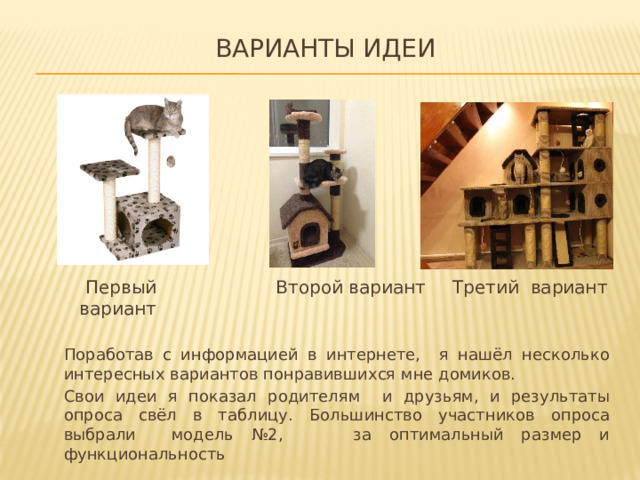 ВАРИАНТЫ ИДЕИ

Первый вариант

Второй вариант

Третий вариант

Поработав с информацией в интернете, я нашёл несколько интересных вариантов понравившихся мне домиков.

Свои идеи я показал родителям и друзьям, и результаты опроса свёл в таблицу. Большинство участников опроса выбрали модель №2, за оптимальный размер и функциональность